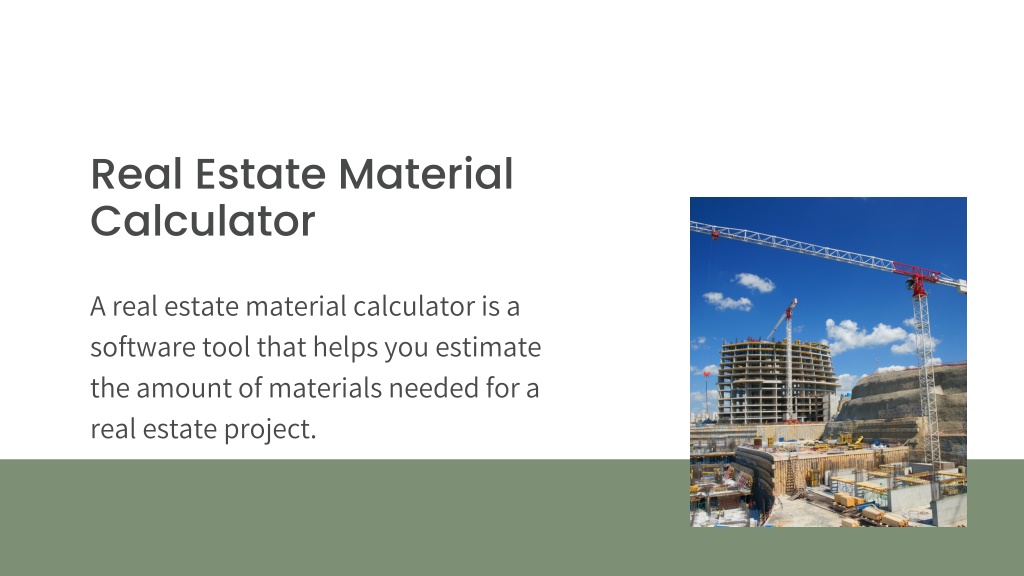 Real Estate Material Calculator

A real estate material calculator is a software tool that helps you estimate the amount of materials needed for a real estate project.